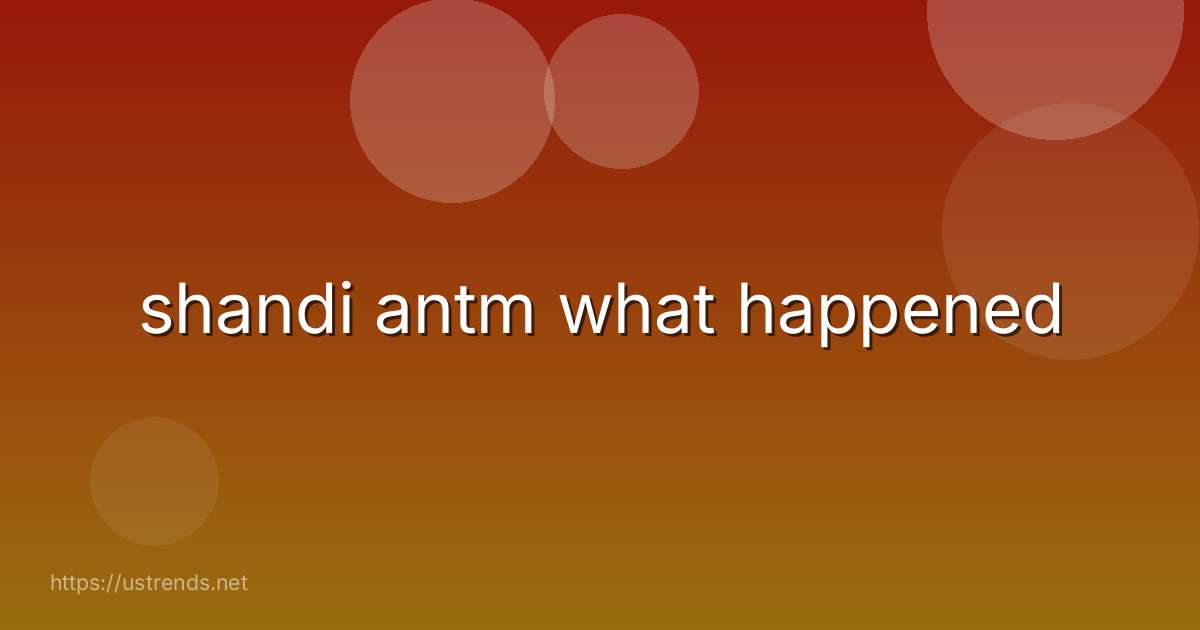 shandi antm what happened

https://ustrends.net